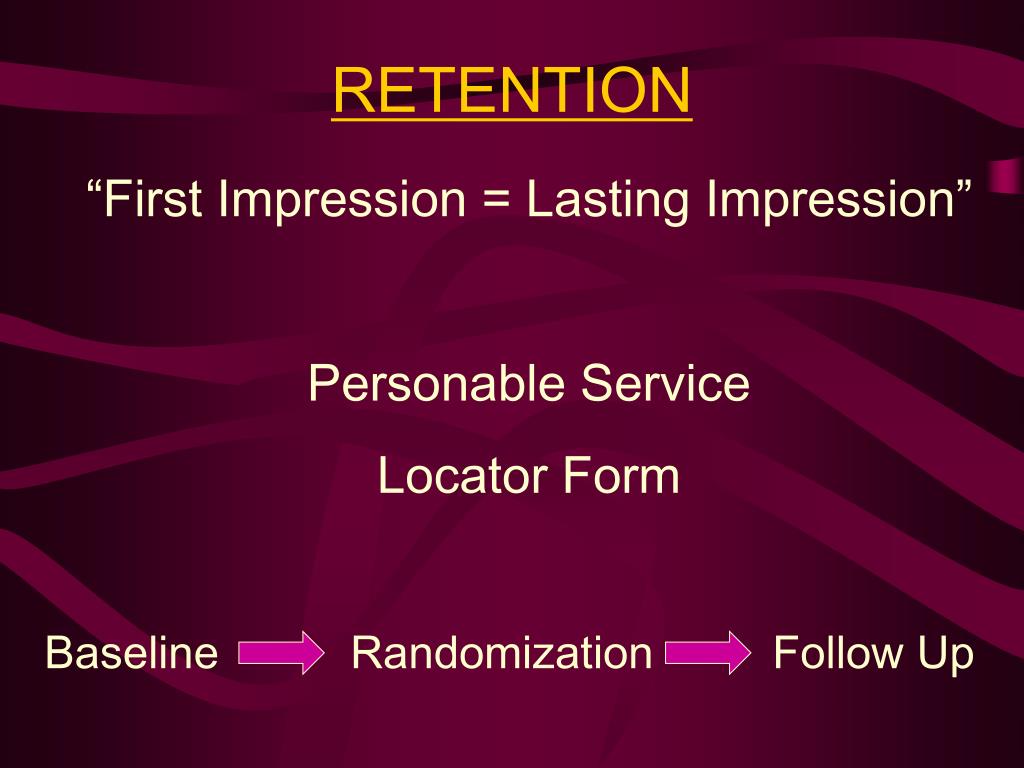 RETENTION

“First Impression = Lasting Impression”

Personable Service

Locator Form

Baseline Randomization Follow Up